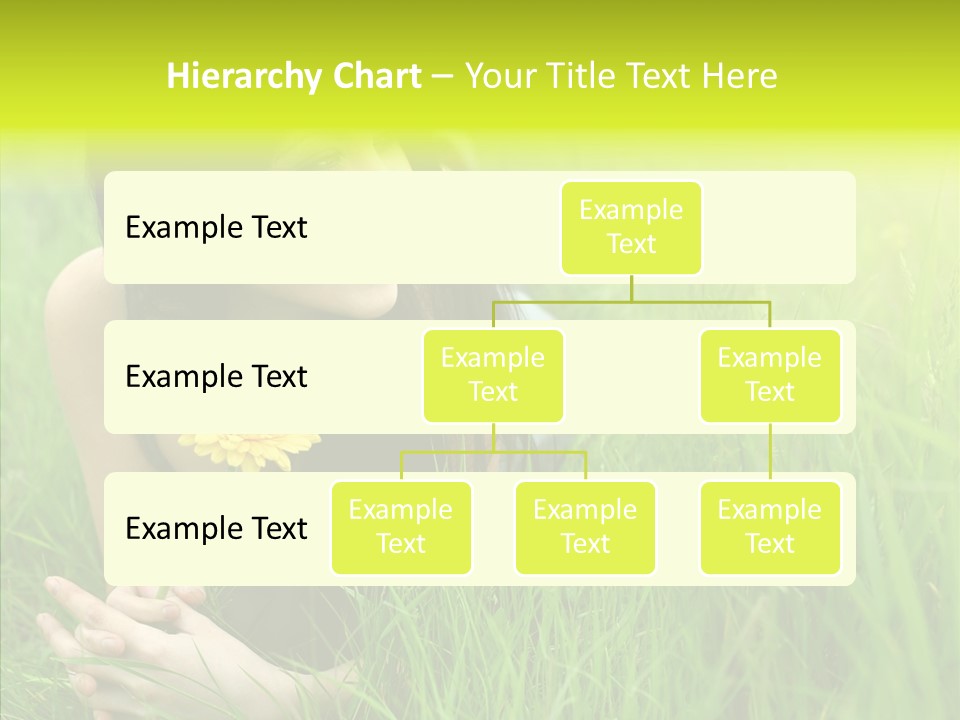 Hierarchy Chart – Your Title Text Here

Example Text

Example Text

Example Text

Example Text

Example Text

Example Text

Example Text

Example Text

Example Text